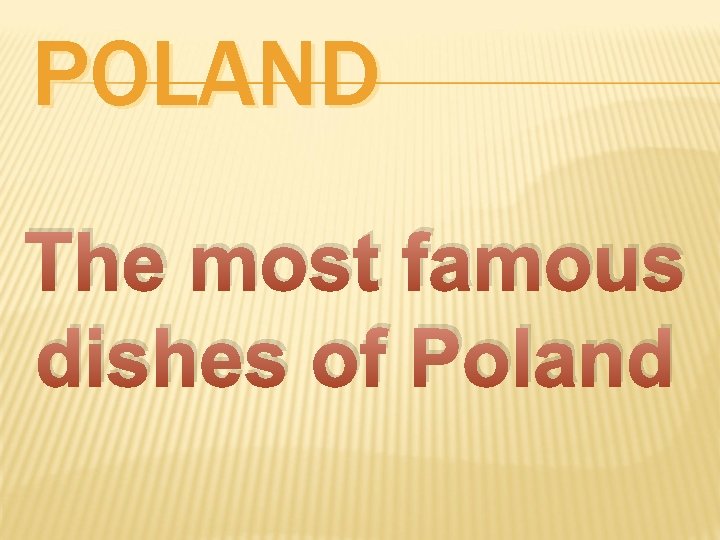 POLAND

The most famous dishes of Poland